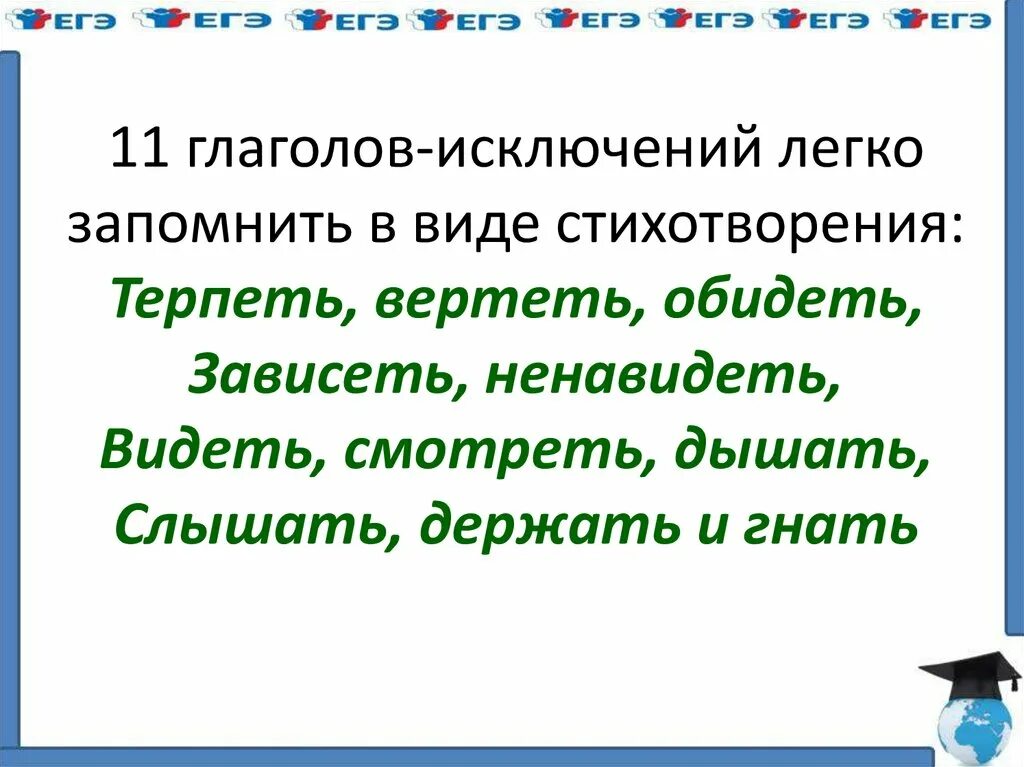 ЕГЭ ЕГЭ ЕГЭ ЕГЭ ЕГЭ ЕГЭ ЕГЭ ЕГЭ

11 глаголов-исключений легко запомнить в виде стихотворения:
Терпеть, вертеть, обидеть,
Зависеть, ненавидеть,
Видеть, смотреть, дышать,
Слышать, держать и гнать